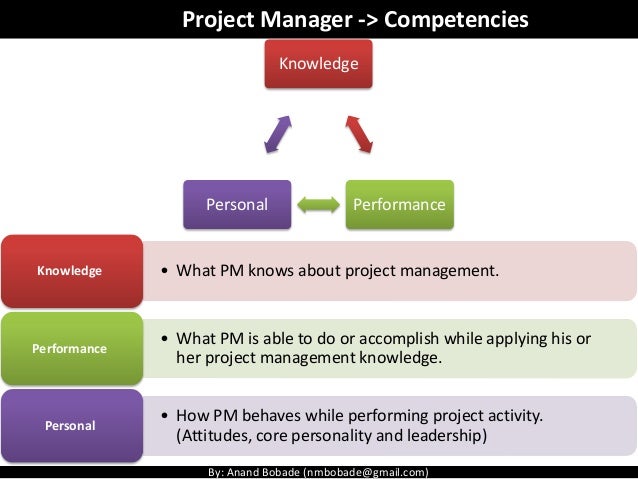 Project Manager -> Competencies

Knowledge

Personal

Performance

Knowledge

• What PM knows about project management.

Performance

• What PM is able to do or accomplish while applying his or her project management knowledge.

Personal

• How PM behaves while performing project activity. (Attitudes, core personality and leadership)

By: Anand Bobade (nmbobade@gmail.com)